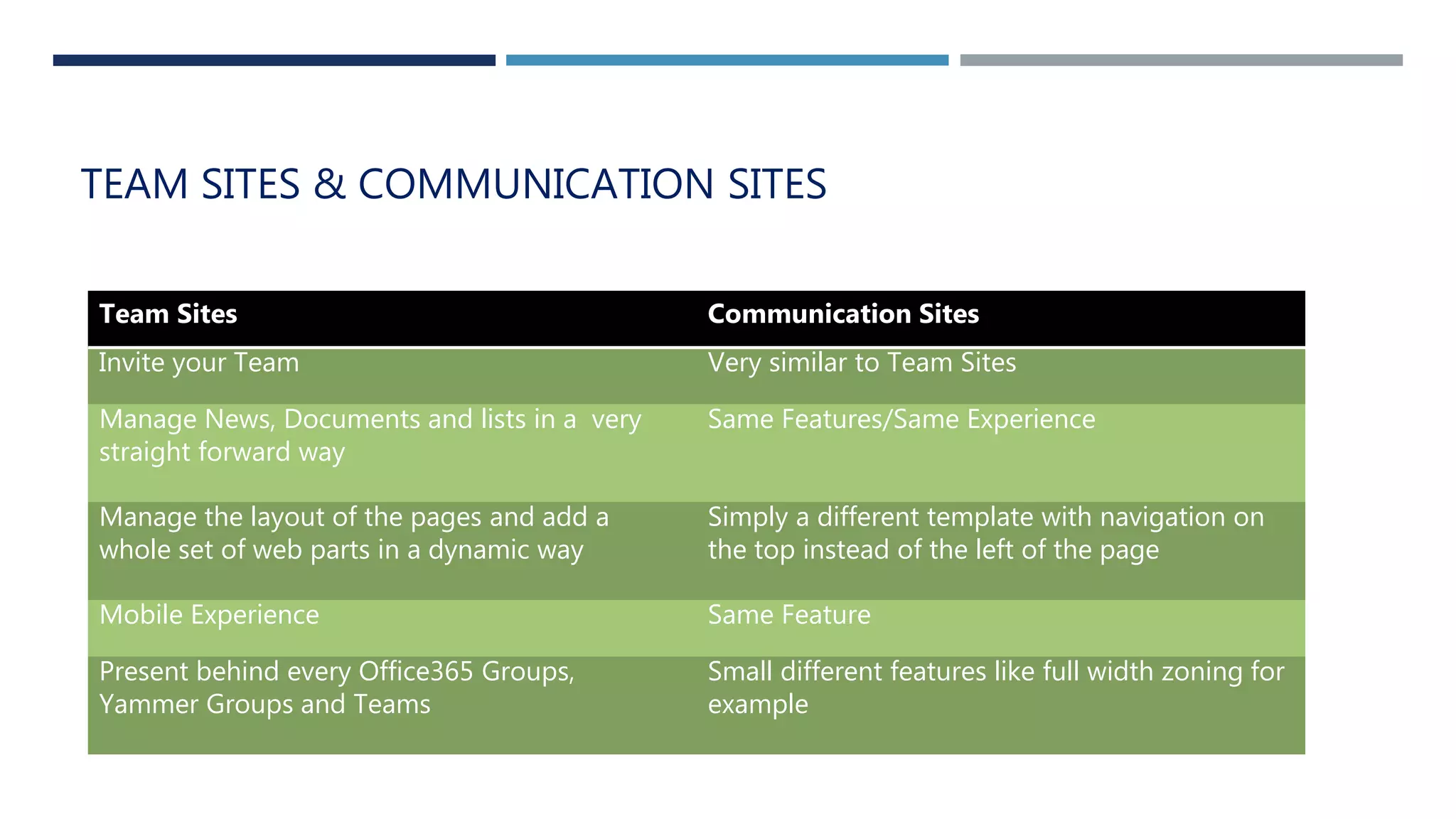 TEAM SITES & COMMUNICATION SITES

| Team Sites | Communication Sites |
|---|---|
| Invite your Team | Very similar to Team Sites |
| Manage News, Documents and lists in a very straight forward way | Same Features/Same Experience |
| Manage the layout of the pages and add a whole set of web parts in a dynamic way | Simply a different template with navigation on the top instead of the left of the page |
| Mobile Experience | Same Feature |
| Present behind every Office365 Groups, Yammer Groups and Teams | Small different features like full width zoning for example |